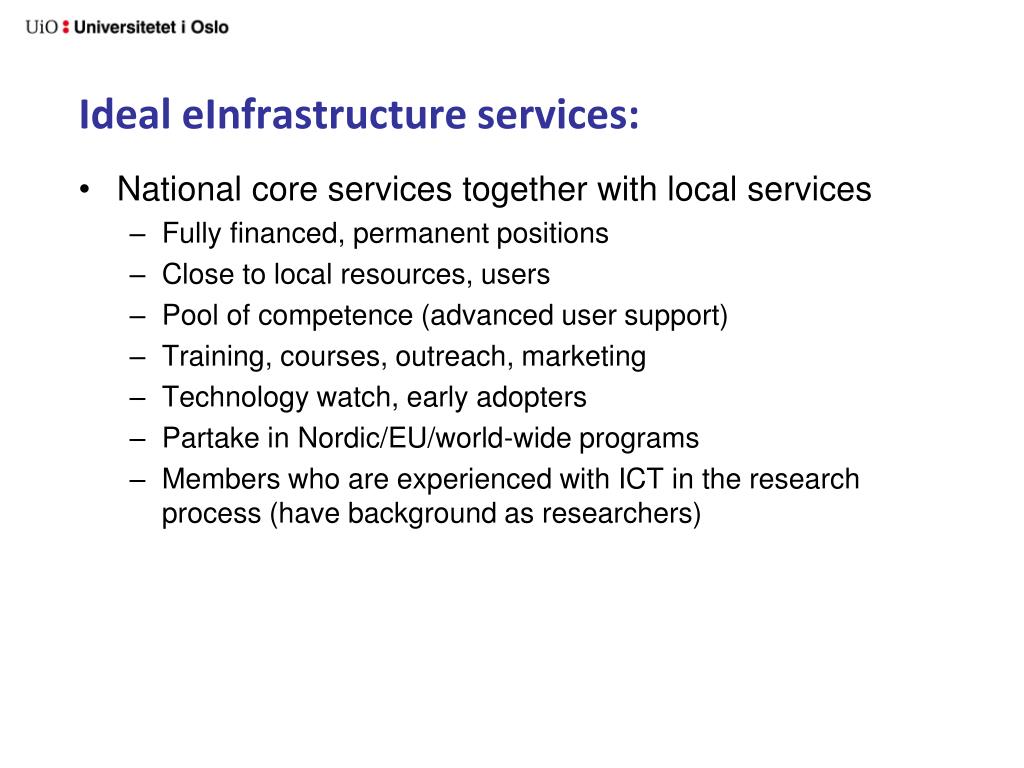 UiO : Universitetet i Oslo

Ideal eInfrastructure services:

• National core services together with local services
  – Fully financed, permanent positions
  – Close to local resources, users
  – Pool of competence (advanced user support)
  – Training, courses, outreach, marketing
  – Technology watch, early adopters
  – Partake in Nordic/EU/world-wide programs
  – Members who are experienced with ICT in the research process (have background as researchers)